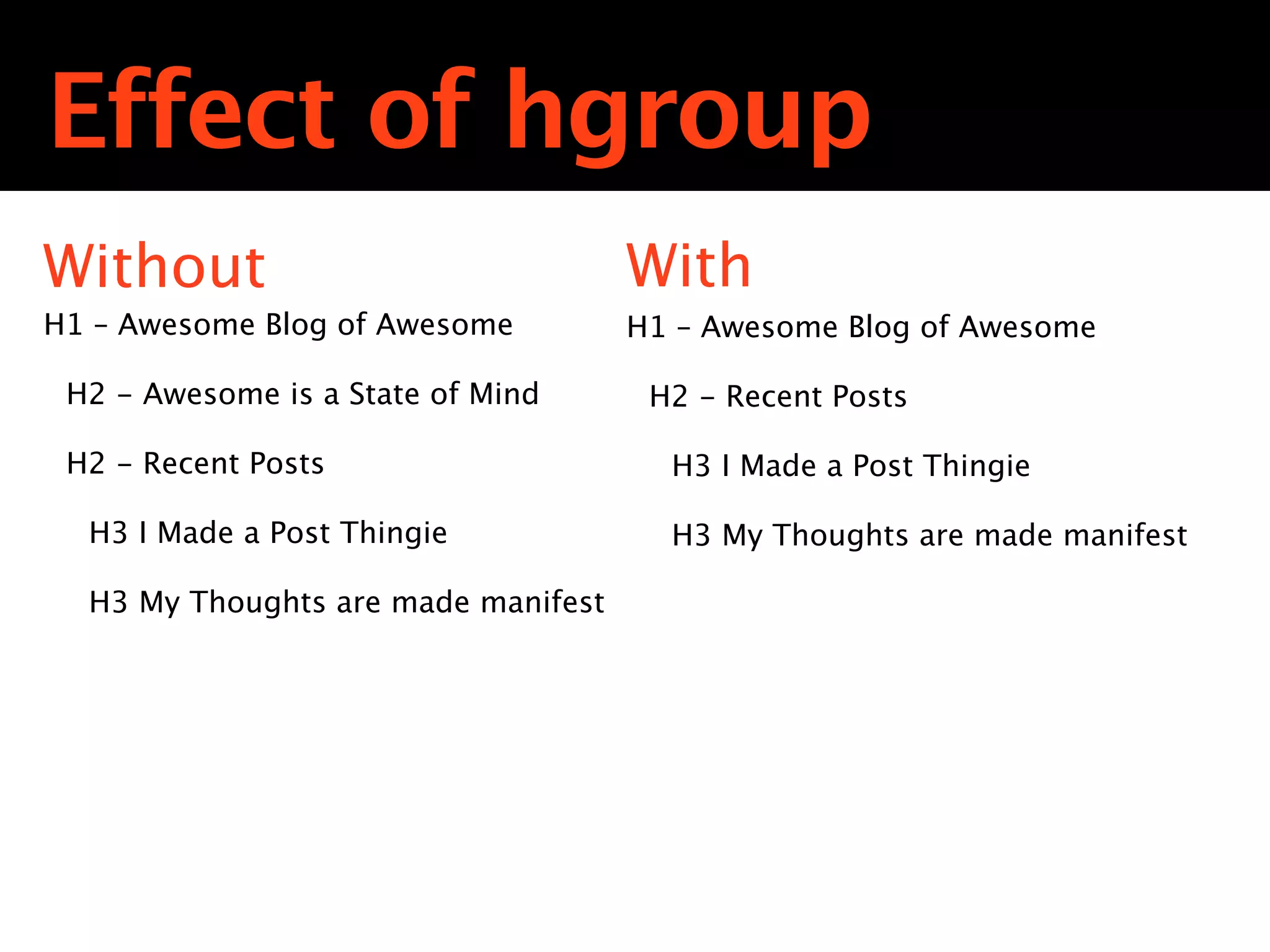 Effect of hgroup

Without

H1 – Awesome Blog of Awesome

H2 – Awesome is a State of Mind

H2 – Recent Posts

H3 I Made a Post Thingie

H3 My Thoughts are made manifest

With

H1 – Awesome Blog of Awesome

H2 – Recent Posts

H3 I Made a Post Thingie

H3 My Thoughts are made manifest